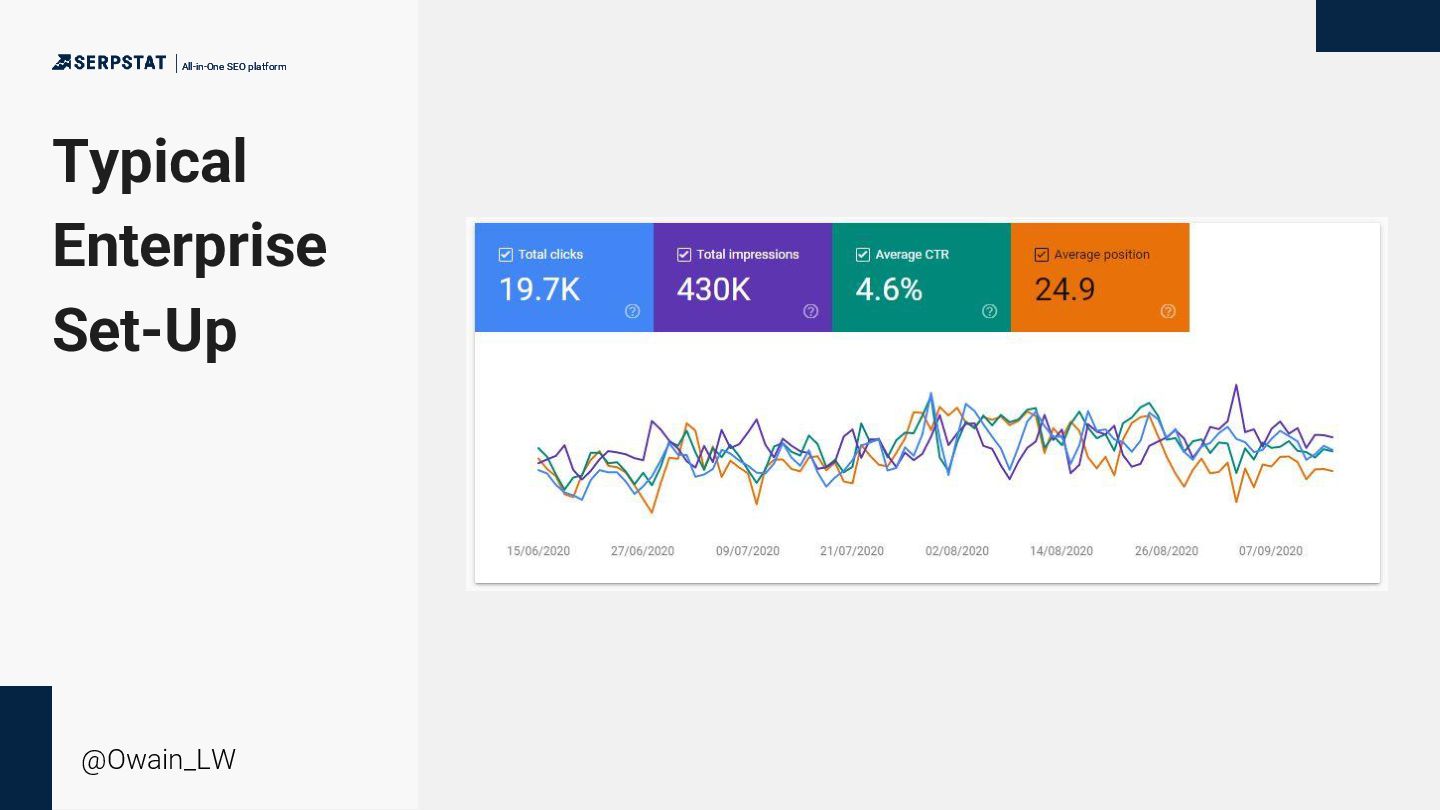 SERPSTAT | All-in-One SEO platform

Typical Enterprise Set-Up

Total clicks
19.7K

Total impressions
430K

Average CTR
4.6%

Average position
24.9

15/06/2020 27/06/2020 09/07/2020 21/07/2020 02/08/2020 14/08/2020 26/08/2020 07/09/2020

@Owain_LW